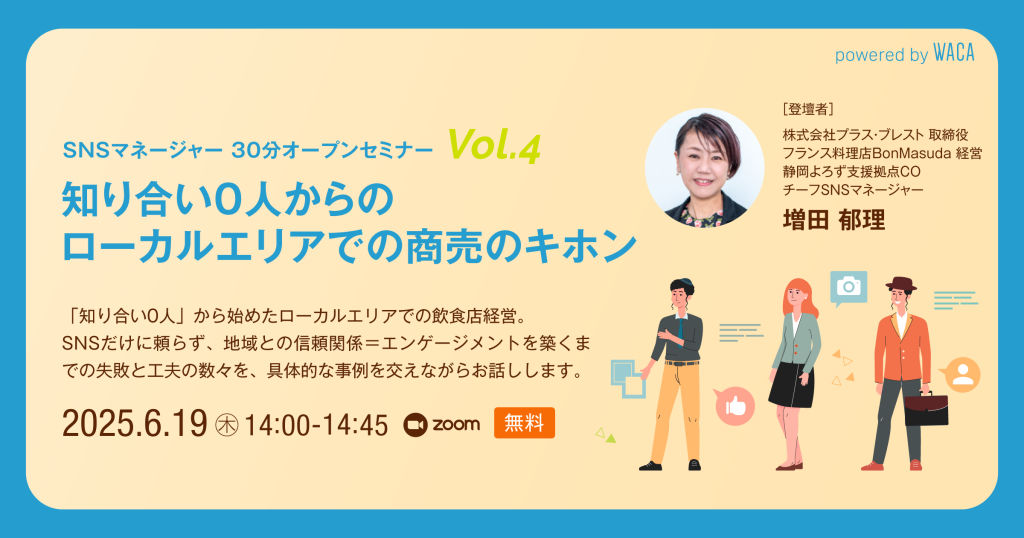 powered by WACA

SNSマネージャー 30分オープンセミナー Vol.4

知り合い0人からの
ローカルエリアでの商売のキホン

[登壇者]
株式会社プラス・プレスト 取締役
フランス料理店BonMasuda 経営
静岡よろず支援拠点CO
チーフSNSマネージャー
増田 郁理

「知り合い0人」から始めたローカルエリアでの飲食店経営。
SNSだけに頼らず、地域との信頼関係＝エンゲージメントを築くまでの失敗と工夫の数々を、具体的な事例を交えながらお話しします。

2025.6.19 ㊍ 14:00-14:45 zoom 無料